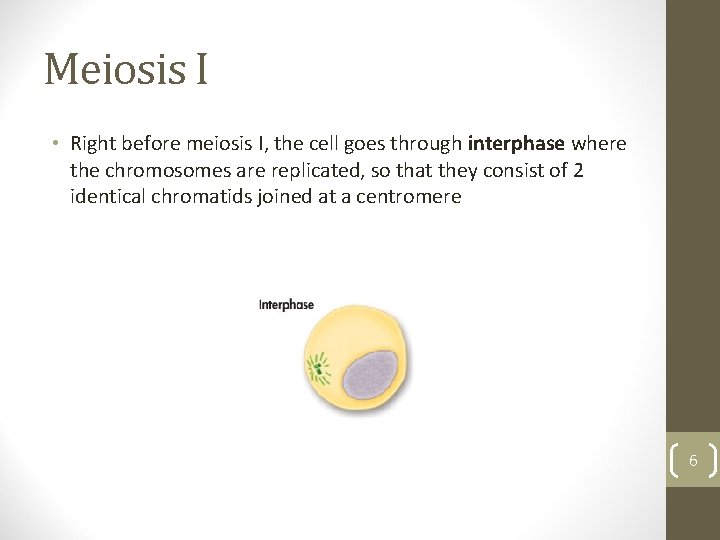 Meiosis I

• Right before meiosis I, the cell goes through **interphase** where the chromosomes are replicated, so that they consist of 2 identical chromatids joined at a centromere

Interphase

6